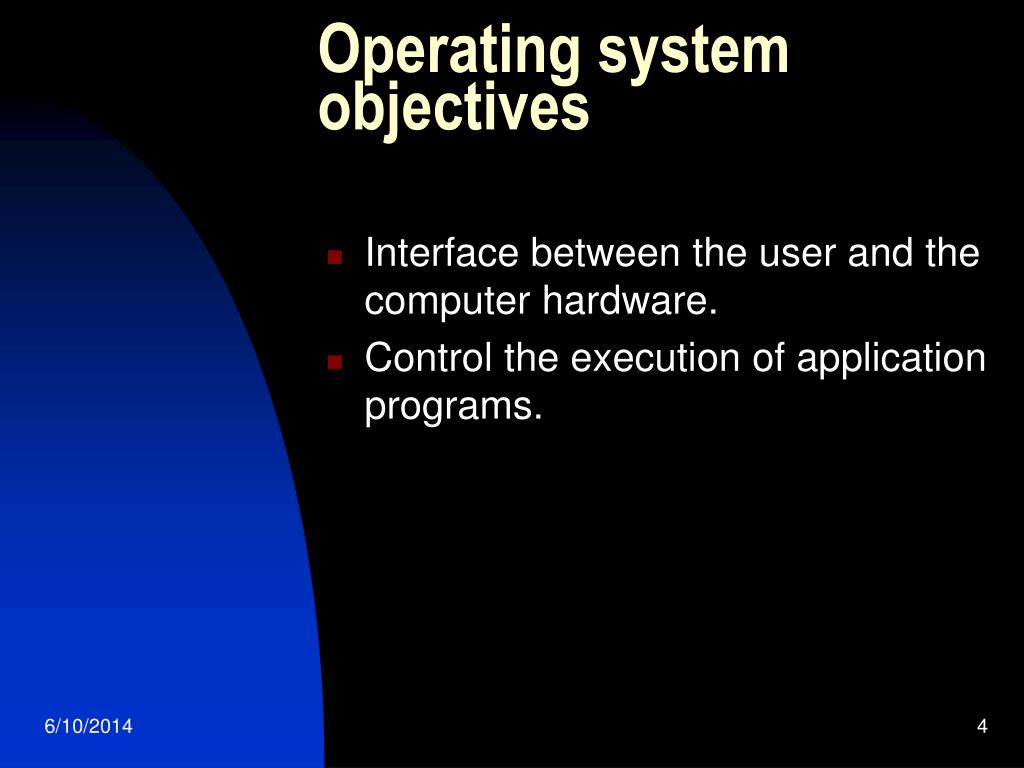 Operating system objectives

- Interface between the user and the computer hardware.
- Control the execution of application programs.

6/10/2014

4